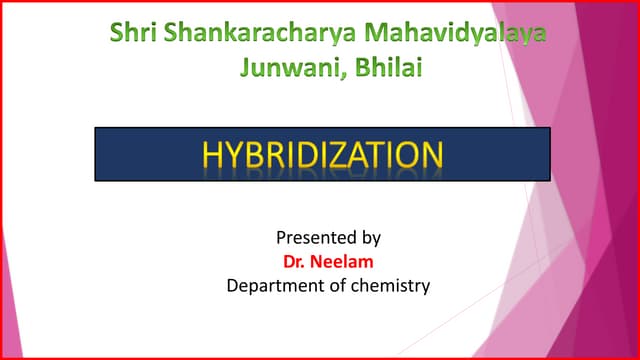 Shri Shankaracharya Mahavidyalaya
Junwani, Bhilai

HYBRIDIZATION

Presented by
Dr. Neelam
Department of chemistry